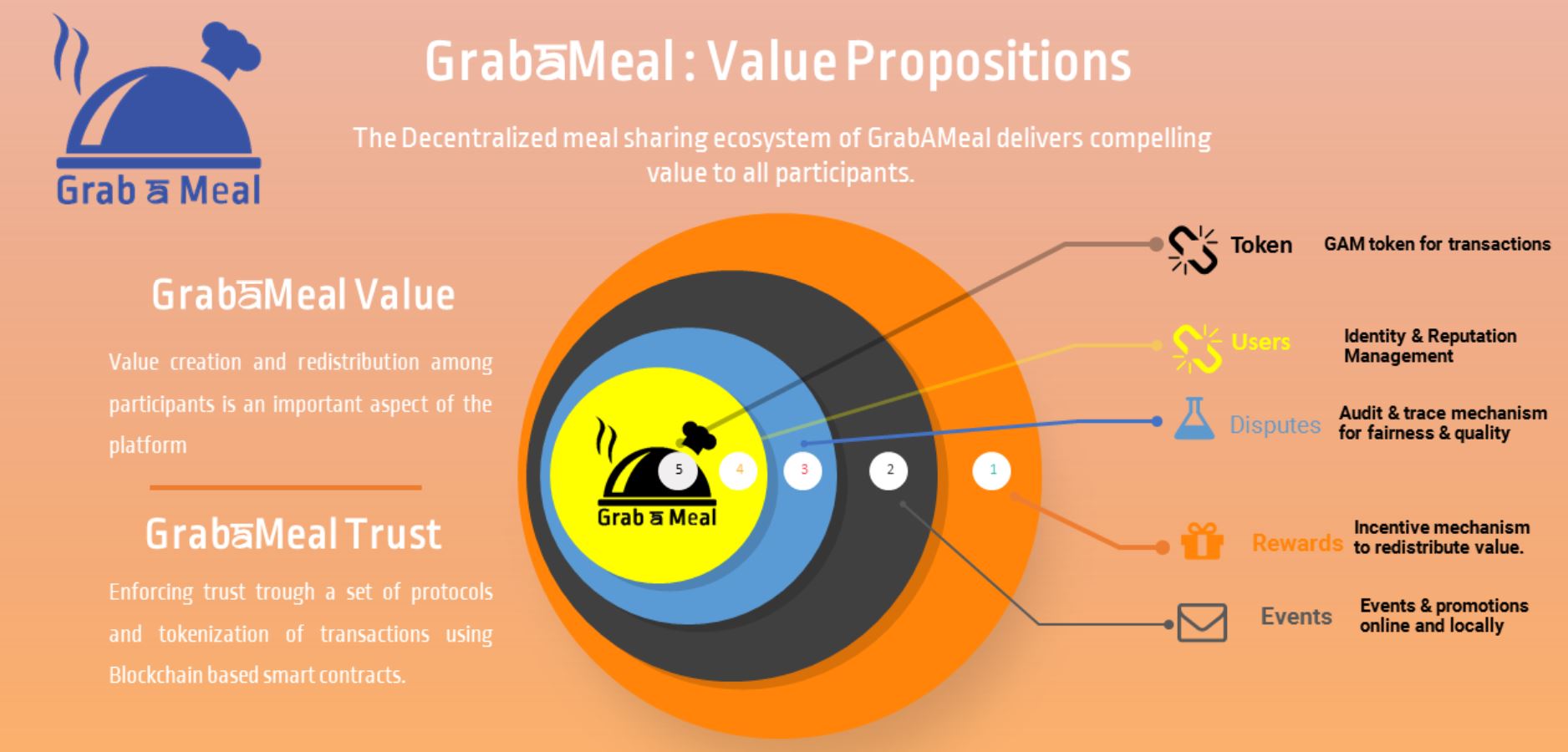 Grab a Meal

GrabaMeal : Value Propositions

The Decentralized meal sharing ecosystem of GrabAMeal delivers compelling value to all participants.

GrabaMeal Value

Value creation and redistribution among participants is an important aspect of the platform

GrabaMeal Trust

Enforcing trust trough a set of protocols and tokenization of transactions using Blockchain based smart contracts.

Grab a Meal

5 4 3 2 1

Token GAM token for transactions

Users Identity & Reputation Management

Disputes Audit & trace mechanism for fairness & quality

Rewards Incentive mechanism to redistribute value.

Events Events & promotions online and locally